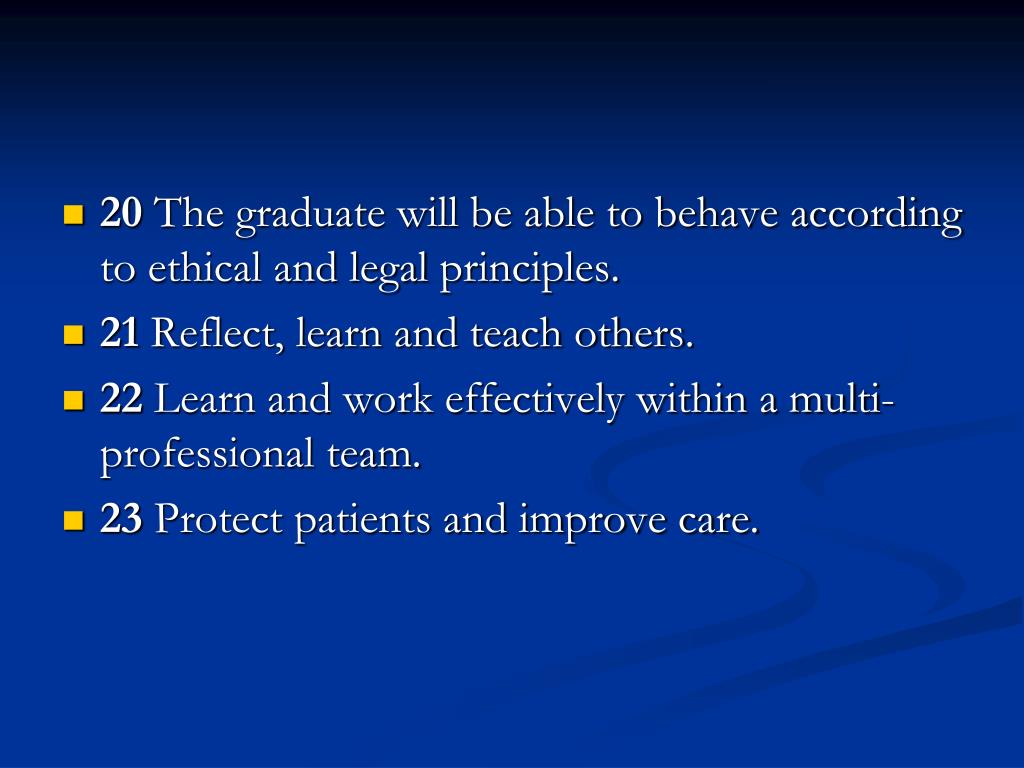 20 The graduate will be able to behave according to ethical and legal principles.

21 Reflect, learn and teach others.

22 Learn and work effectively within a multi-professional team.

23 Protect patients and improve care.